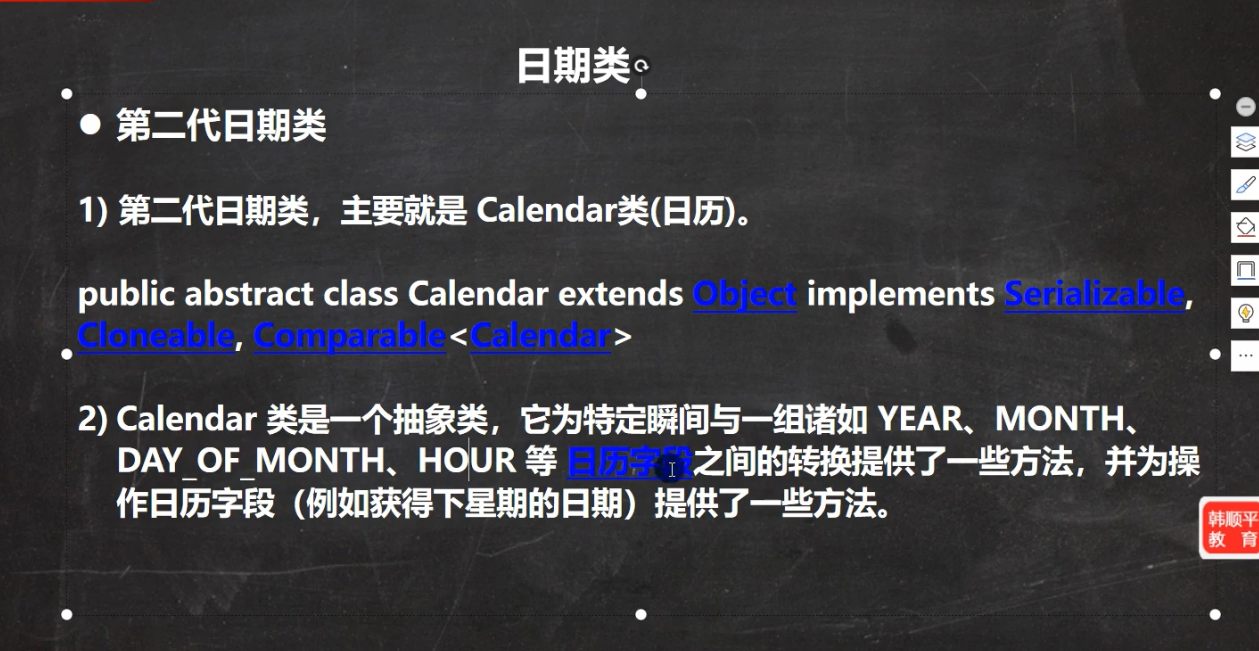 日期类

● 第二代日期类

1) 第二代日期类，主要就是 Calendar类(日历)。

public abstract class Calendar extends Object implements Serializable, Cloneable, Comparable<Calendar>

2) Calendar 类是一个抽象类，它为特定瞬间与一组诸如 YEAR、MONTH、DAY_OF_MONTH、HOUR 等 日历字段之间的转换提供了一些方法，并为操作日历字段（例如获得下星期的日期）提供了一些方法。

韩顺平
教 育